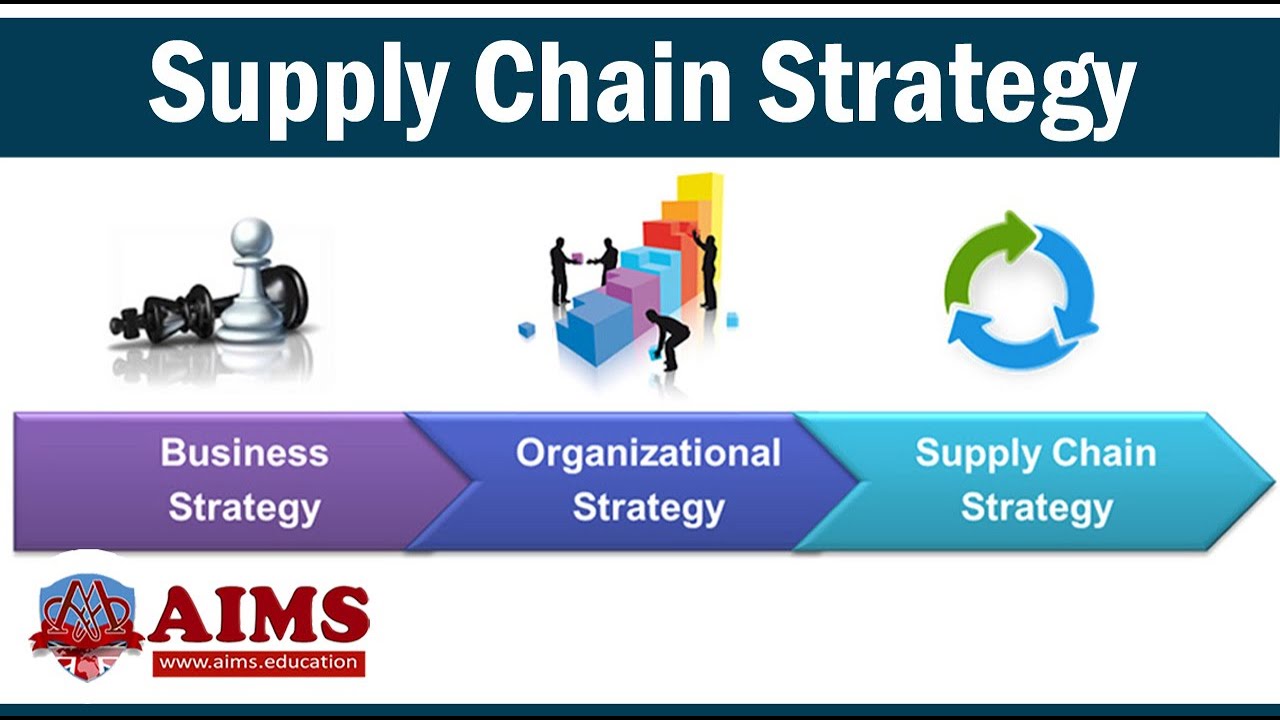 Supply Chain Strategy

Business Strategy

Organizational Strategy

Supply Chain Strategy

AIMS
www.aims.education